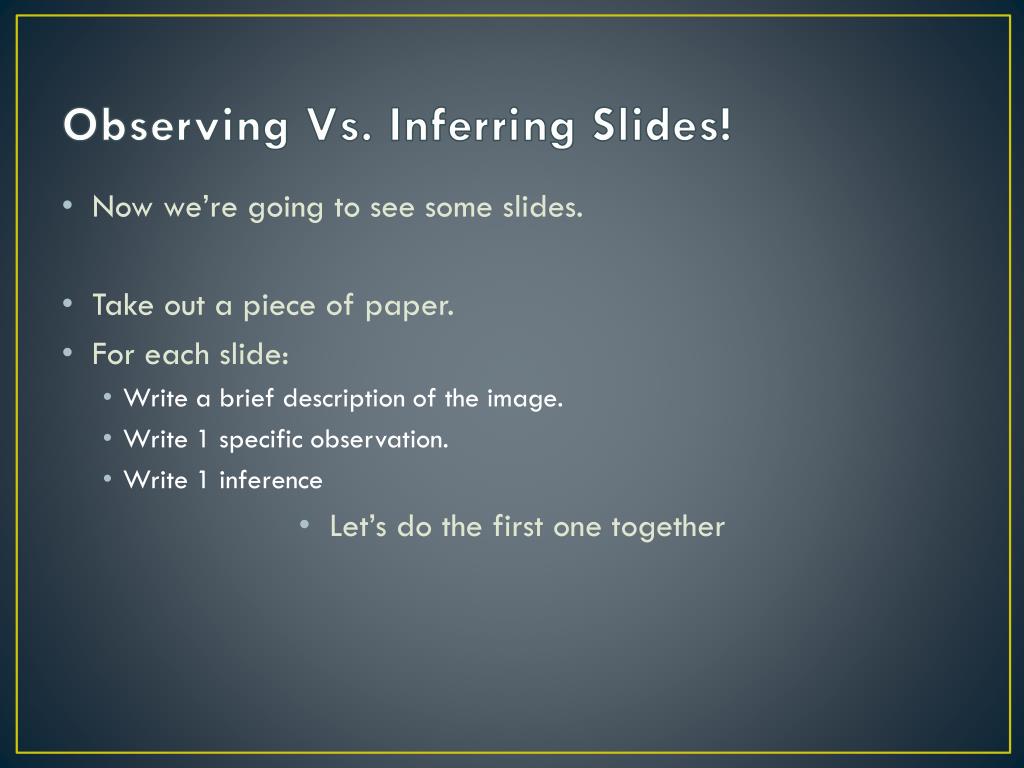 Observing Vs. Inferring Slides!

• Now we're going to see some slides.

• Take out a piece of paper.
• For each slide:
  • Write a brief description of the image.
  • Write 1 specific observation.
  • Write 1 inference

• Let's do the first one together